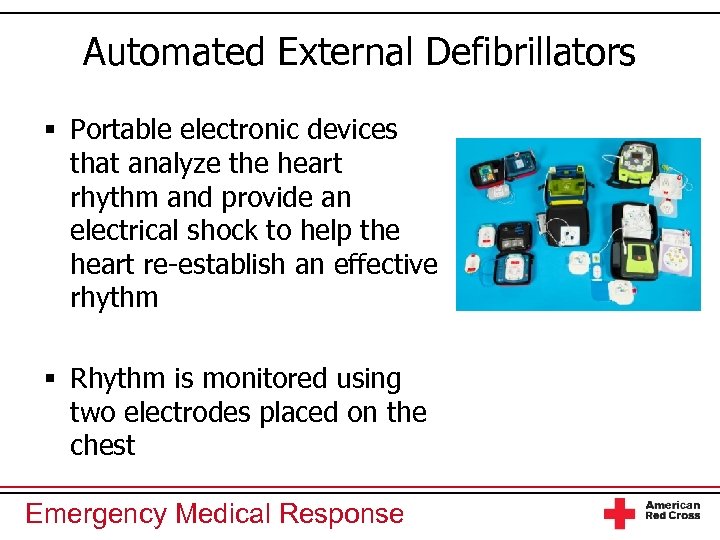 Automated External Defibrillators

▪ Portable electronic devices that analyze the heart rhythm and provide an electrical shock to help the heart re-establish an effective rhythm

▪ Rhythm is monitored using two electrodes placed on the chest

Emergency Medical Response

American Red Cross